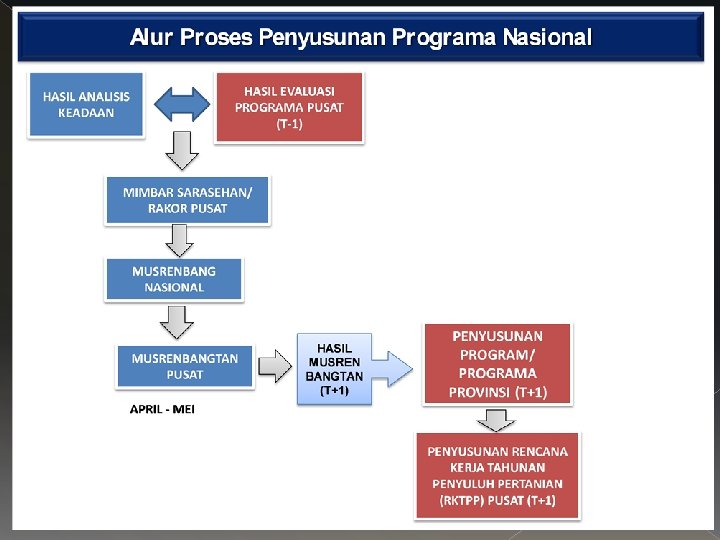 Alur Proses Penyusunan Programa Nasional

HASIL ANALISIS KEADAAN

HASIL EVALUASI PROGRAMA PUSAT (T-1)

MIMBAR SARASEHAN/ RAKOR PUSAT

MUSRENBANG NASIONAL

MUSRENBANGTAN PUSAT

APRIL - MEI

HASIL MUSREN BANGTAN (T+1)

PENYUSUNAN PROGRAM/ PROGRAMA PROVINSI (T+1)

PENYUSUNAN RENCANA KERJA TAHUNAN PENYULUH PERTANIAN (RKTPP) PUSAT (T+1)